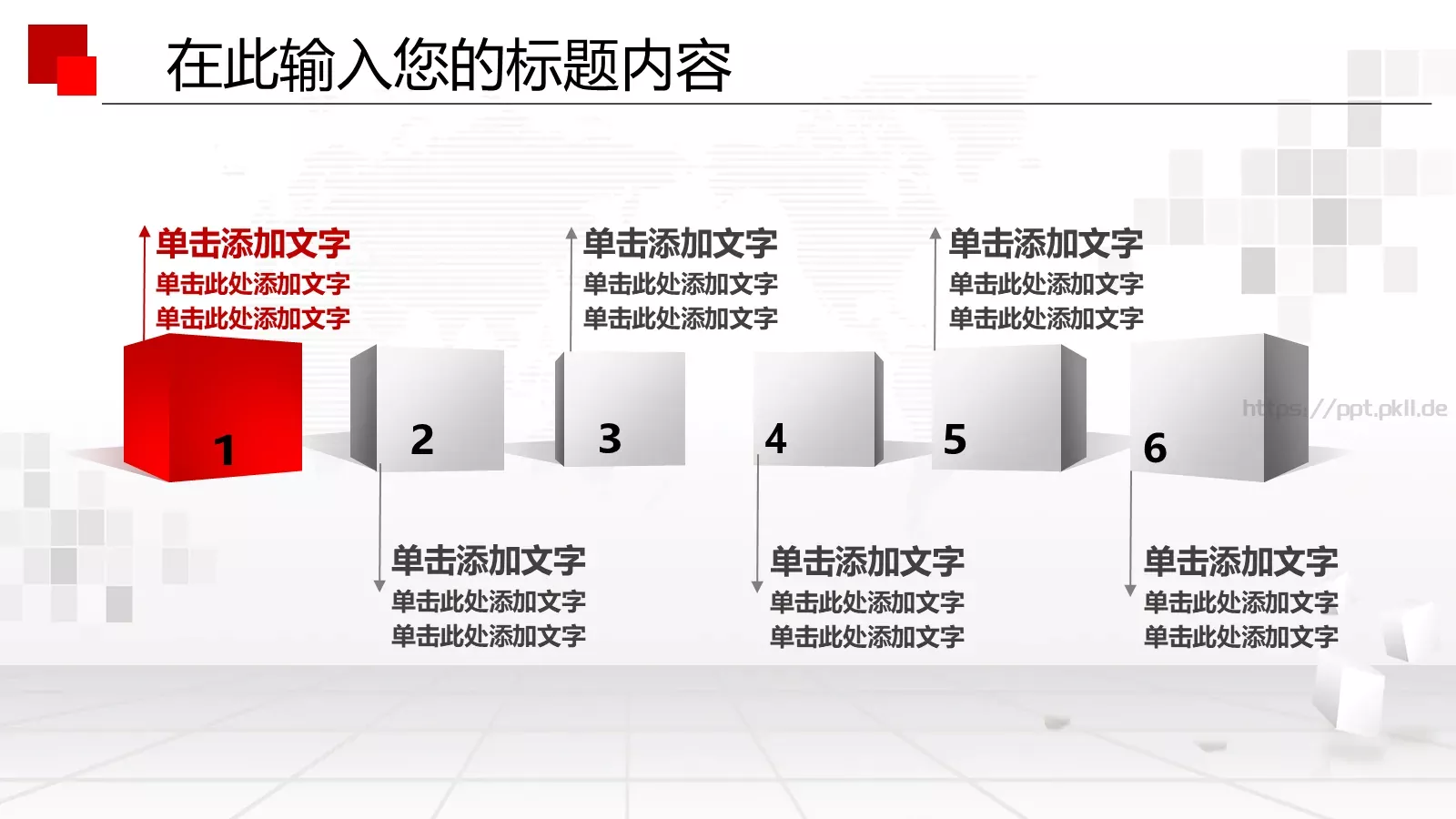 在此输入您的标题内容

单击添加文字
单击此处添加文字
单击此处添加文字

单击添加文字
单击此处添加文字
单击此处添加文字

单击添加文字
单击此处添加文字
单击此处添加文字

1

2

3

4

5

6

https://ppt.pkll.de

单击添加文字
单击此处添加文字
单击此处添加文字

单击添加文字
单击此处添加文字
单击此处添加文字

单击添加文字
单击此处添加文字
单击此处添加文字